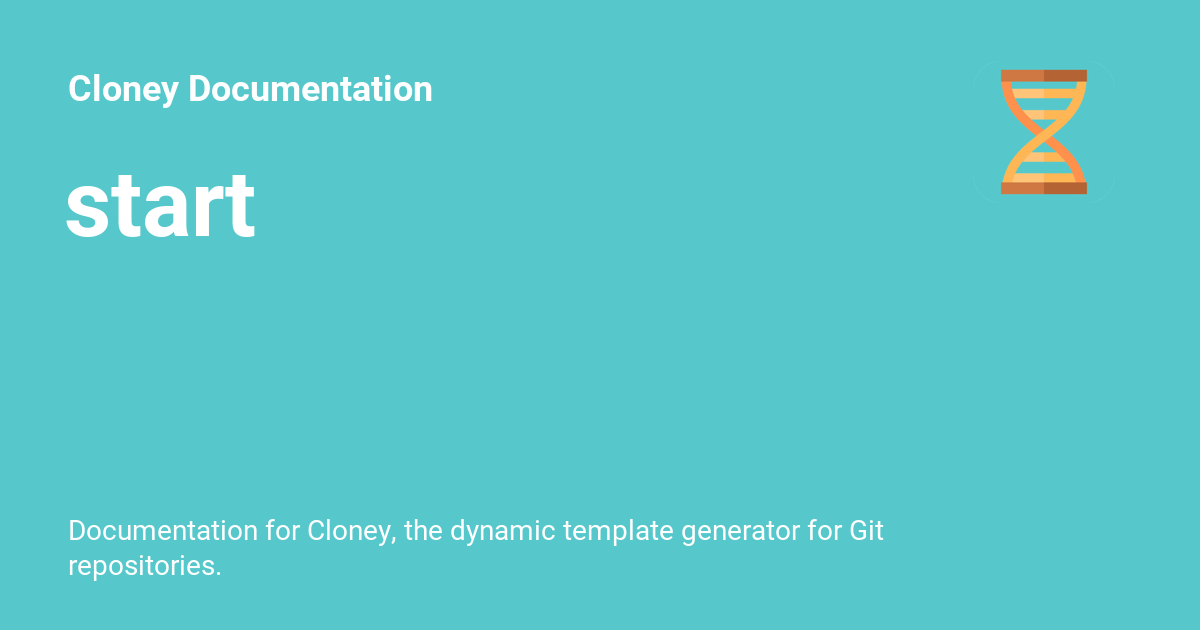 Cloney Documentation

start

Documentation for Cloney, the dynamic template generator for Git repositories.